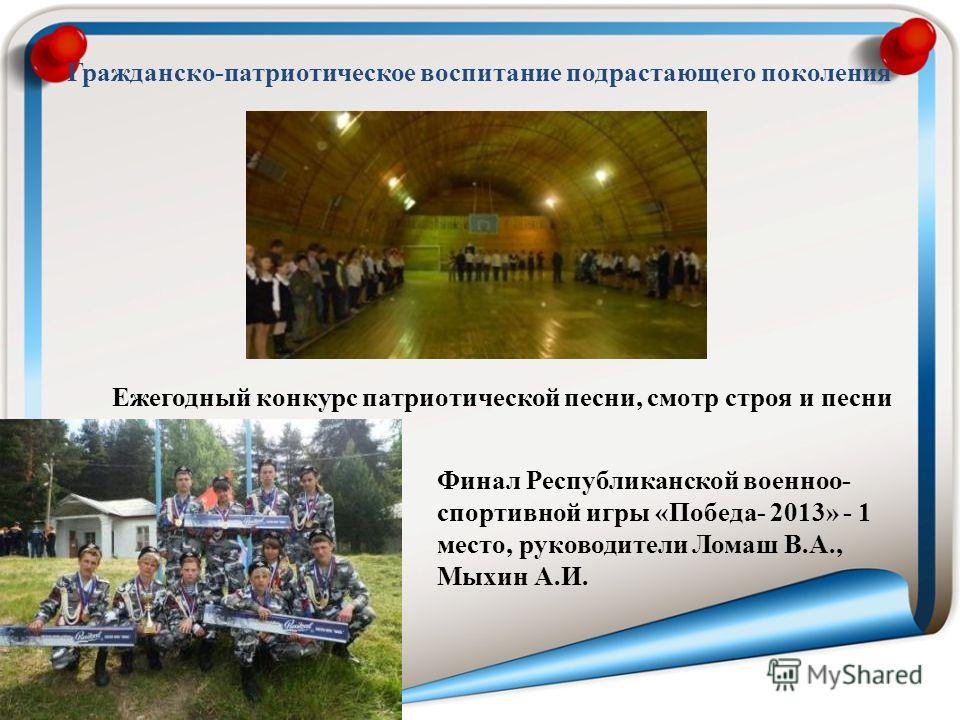 Гражданско-патриотическое воспитание подрастающего поколения

Ежегодный конкурс патриотической песни, смотр строя и песни

Финал Республиканской военноо-спортивной игры «Победа- 2013» - 1 место, руководители Ломаш В.А., Мыхин А.И.

MyShared